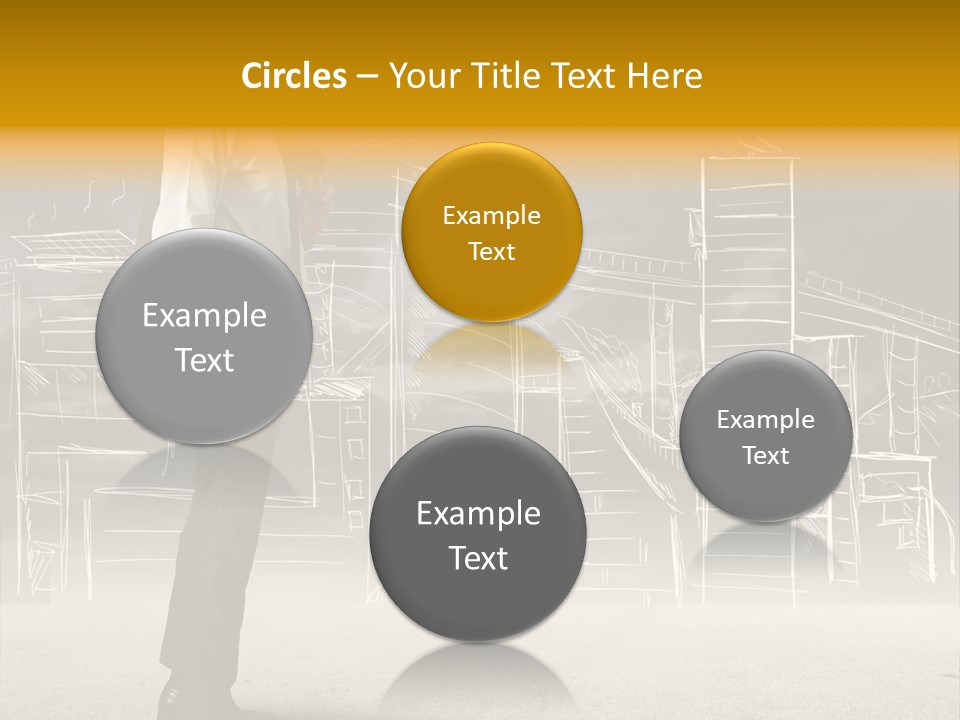 Circles – Your Title Text Here

Example Text

Example Text

Example Text

Example Text